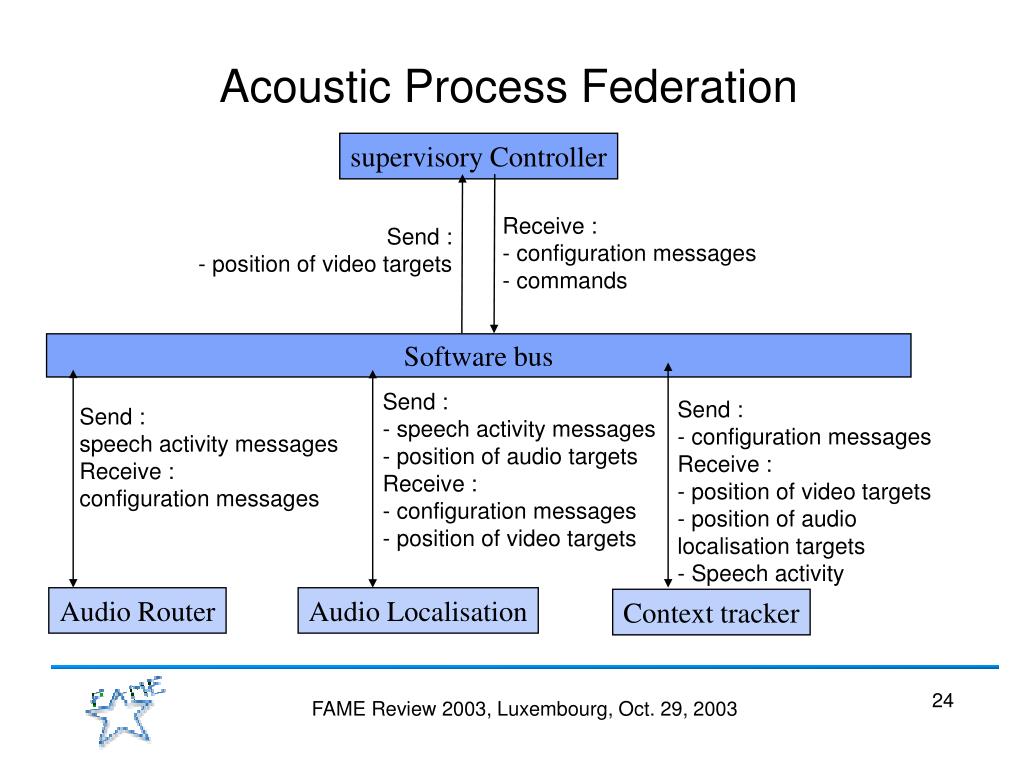 Acoustic Process Federation

supervisory Controller

Send :
- position of video targets

Receive :
- configuration messages
- commands

Software bus

Send :
speech activity messages
Receive :
configuration messages

Send :
- speech activity messages
- position of audio targets
Receive :
- configuration messages
- position of video targets

Send :
- configuration messages
Receive :
- position of video targets
- position of audio localisation targets
- Speech activity

Audio Router

Audio Localisation

Context tracker

FAME

FAME Review 2003, Luxembourg, Oct. 29, 2003

24